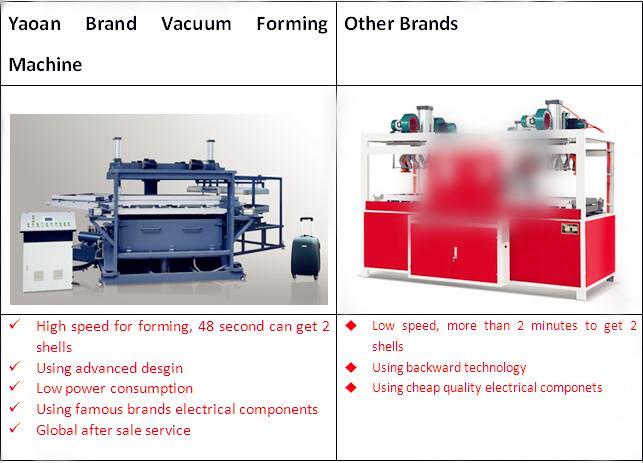 | Yaoan Brand Vacuum Forming Machine | Other Brands |
|---|---|
| | |
| ✓ High speed for forming, 48 second can get 2 shells<br>✓ Using advanced desgin<br>✓ Low power consumption<br>✓ Using famous brands electrical components<br>✓ Global after sale service | ◆ Low speed, more than 2 minutes to get 2 shells<br>◆ Using backward technology<br>◆ Using cheap quality electrical componets |